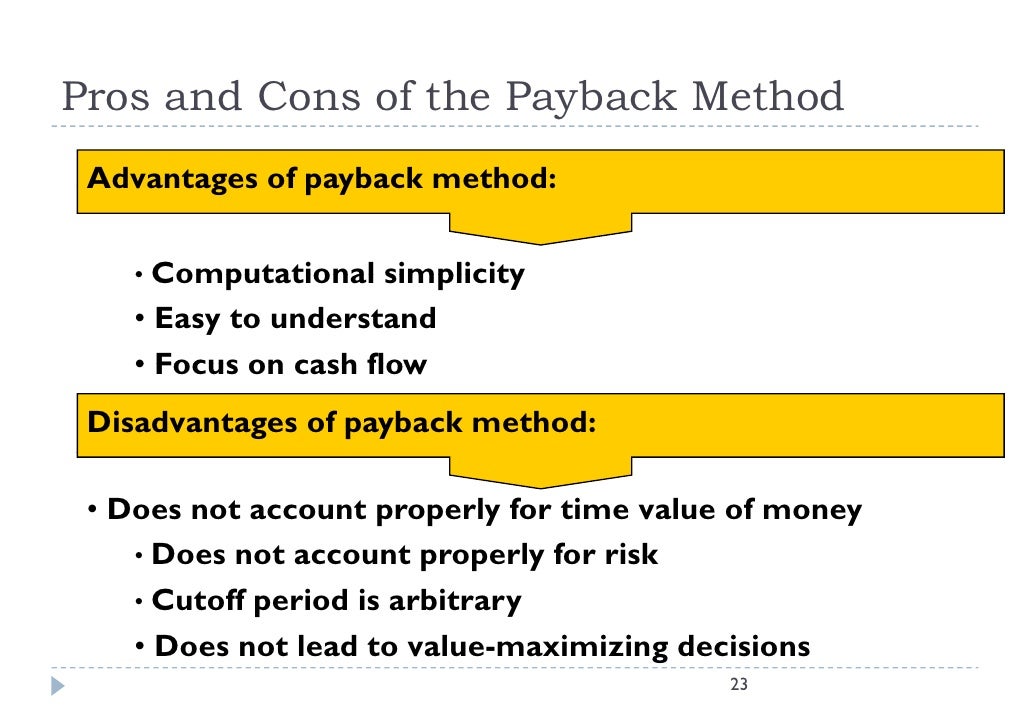 Pros and Cons of the Payback Method

Advantages of payback method:

• Computational simplicity
• Easy to understand
• Focus on cash flow

Disadvantages of payback method:

• Does not account properly for time value of money
• Does not account properly for risk
• Cutoff period is arbitrary
• Does not lead to value-maximizing decisions

23